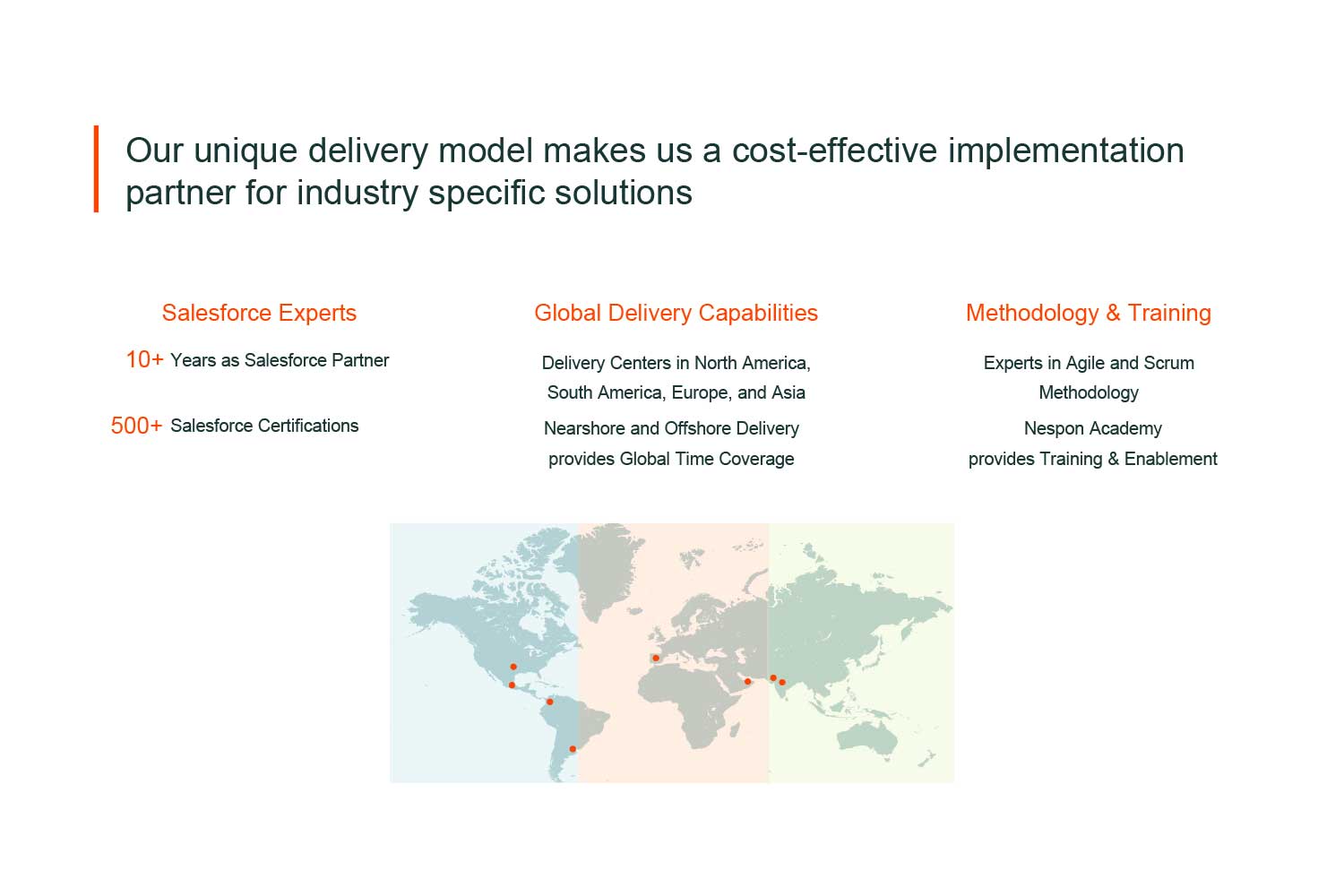 Our unique delivery model makes us a cost-effective implementation partner for industry specific solutions

Salesforce Experts

10+ Years as Salesforce Partner

500+ Salesforce Certifications

Global Delivery Capabilities

Delivery Centers in North America, South America, Europe, and Asia

Nearshore and Offshore Delivery provides Global Time Coverage

Methodology & Training

Experts in Agile and Scrum Methodology

Nespon Academy provides Training & Enablement